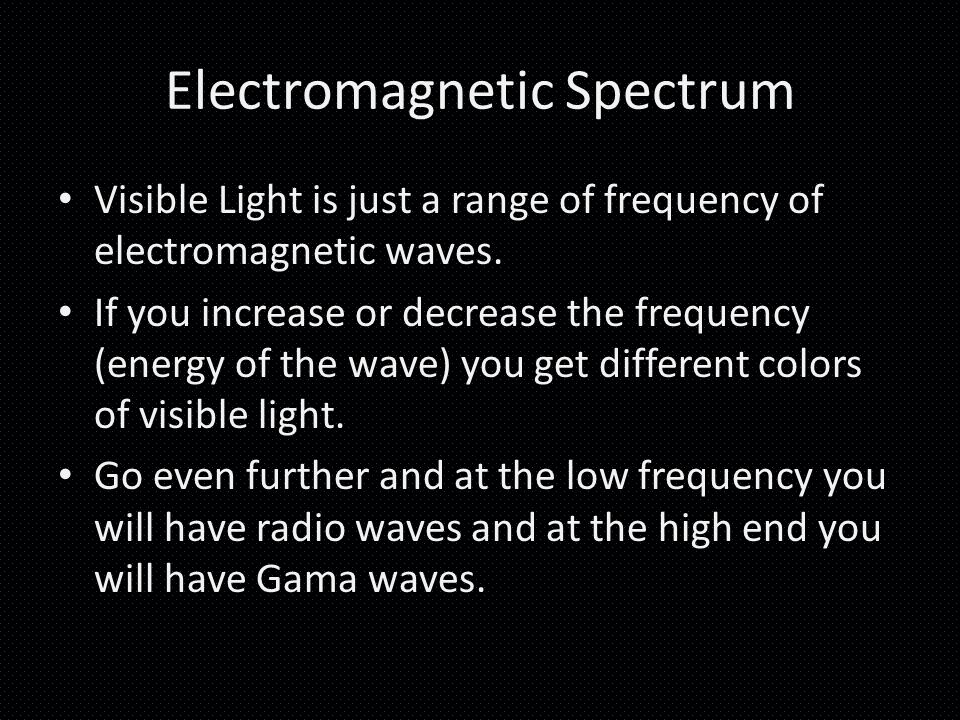 Electromagnetic Spectrum

• Visible Light is just a range of frequency of electromagnetic waves.

• If you increase or decrease the frequency (energy of the wave) you get different colors of visible light.

• Go even further and at the low frequency you will have radio waves and at the high end you will have Gama waves.